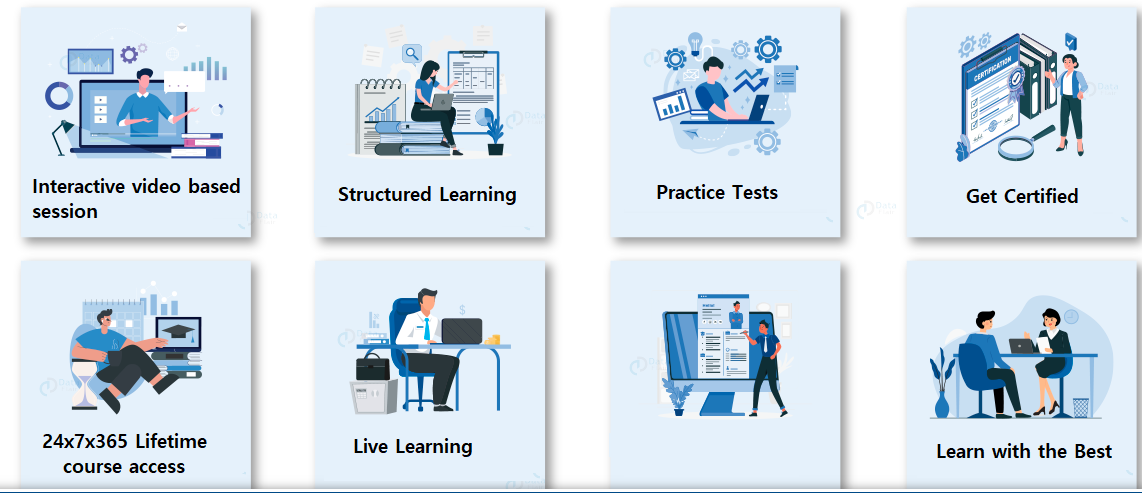 Interactive video based session

Structured Learning

Practice Tests

CERTIFICATION

Get Certified

24x7x365 Lifetime course access

Live Learning

Learn with the Best